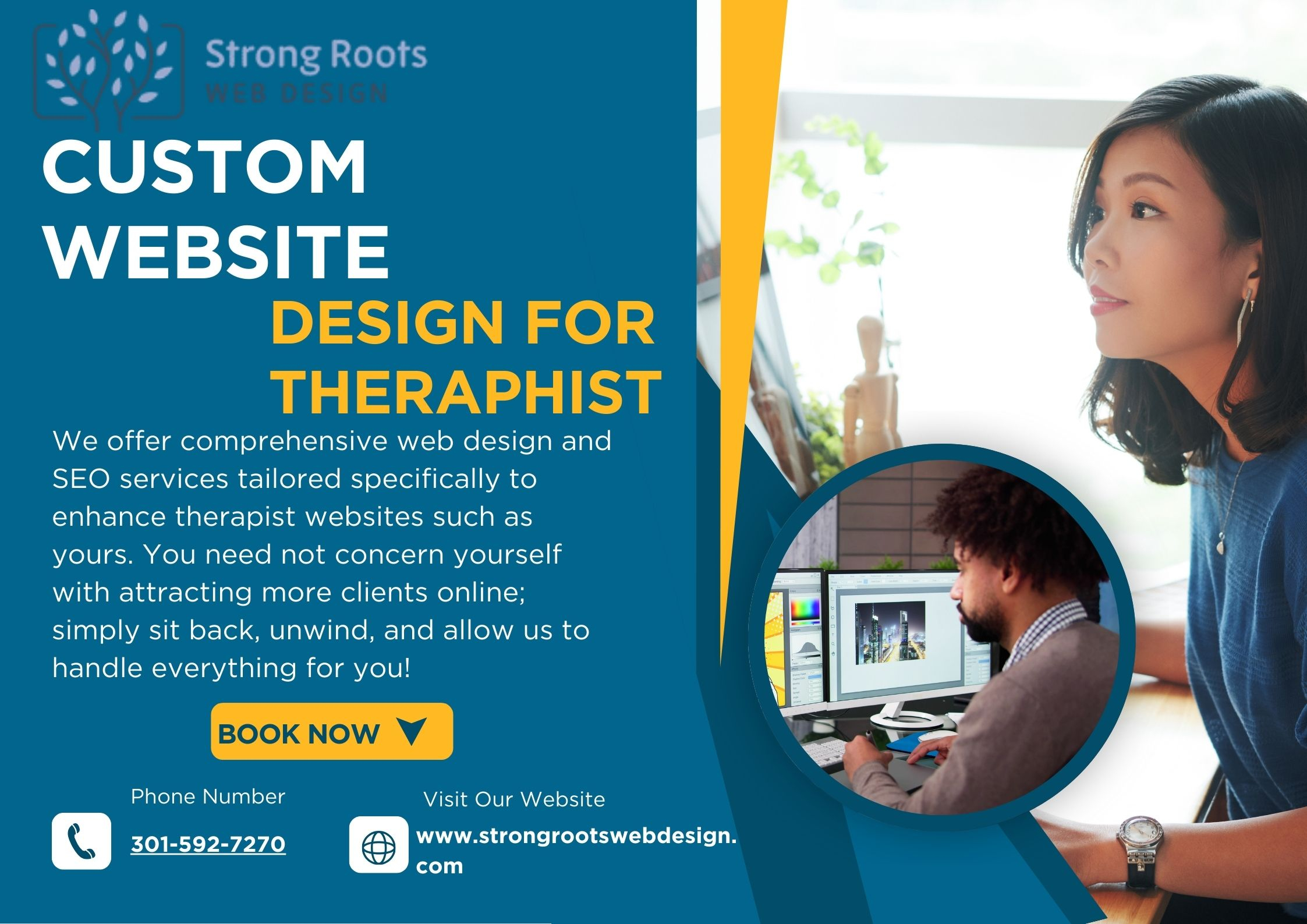 Strong Roots
WEB DESIGN

CUSTOM WEBSITE
DESIGN FOR THERAPHIST

We offer comprehensive web design and SEO services tailored specifically to enhance therapist websites such as yours. You need not concern yourself with attracting more clients online; simply sit back, unwind, and allow us to handle everything for you!

BOOK NOW

Phone Number
301-592-7270

Visit Our Website
www.strongrootswebdesign.com